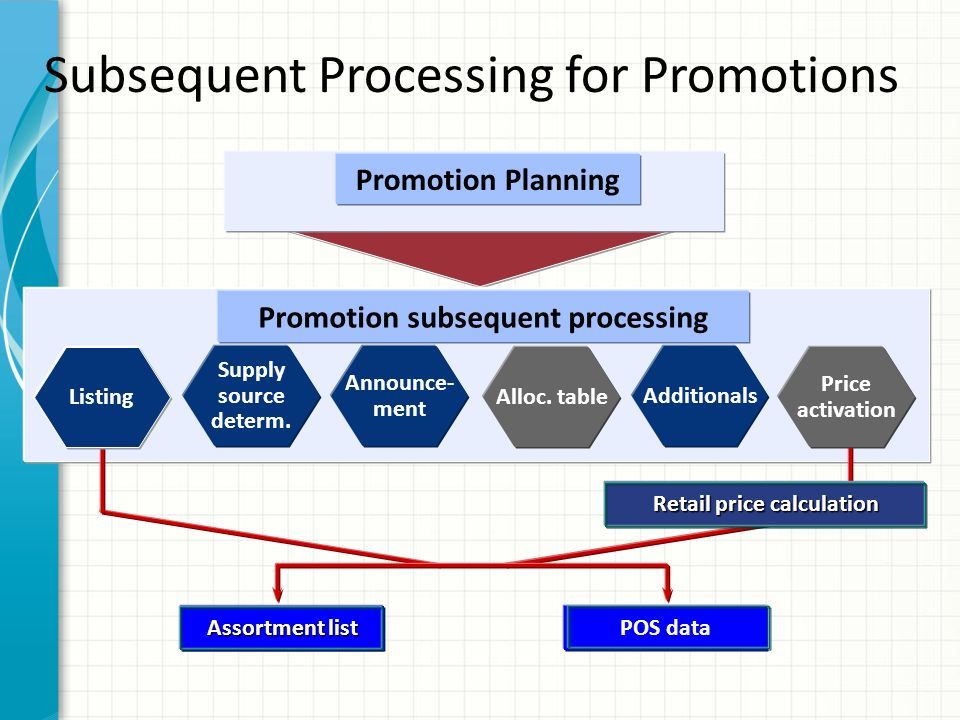 Subsequent Processing for Promotions

Promotion Planning

Promotion subsequent processing

Listing

Supply source determ.

Announcement

Alloc. table

Additionals

Price activation

Retail price calculation

Assortment list

POS data